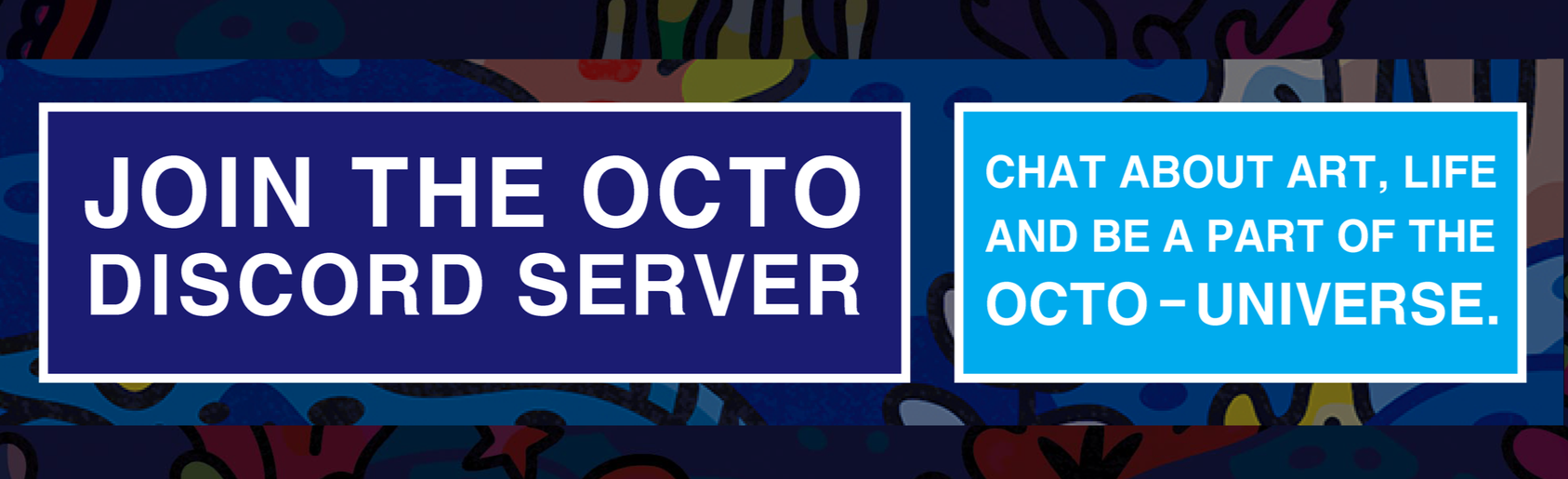 JOIN THE OCTO DISCORD SERVER

CHAT ABOUT ART, LIFE AND BE A PART OF THE OCTO-UNIVERSE.